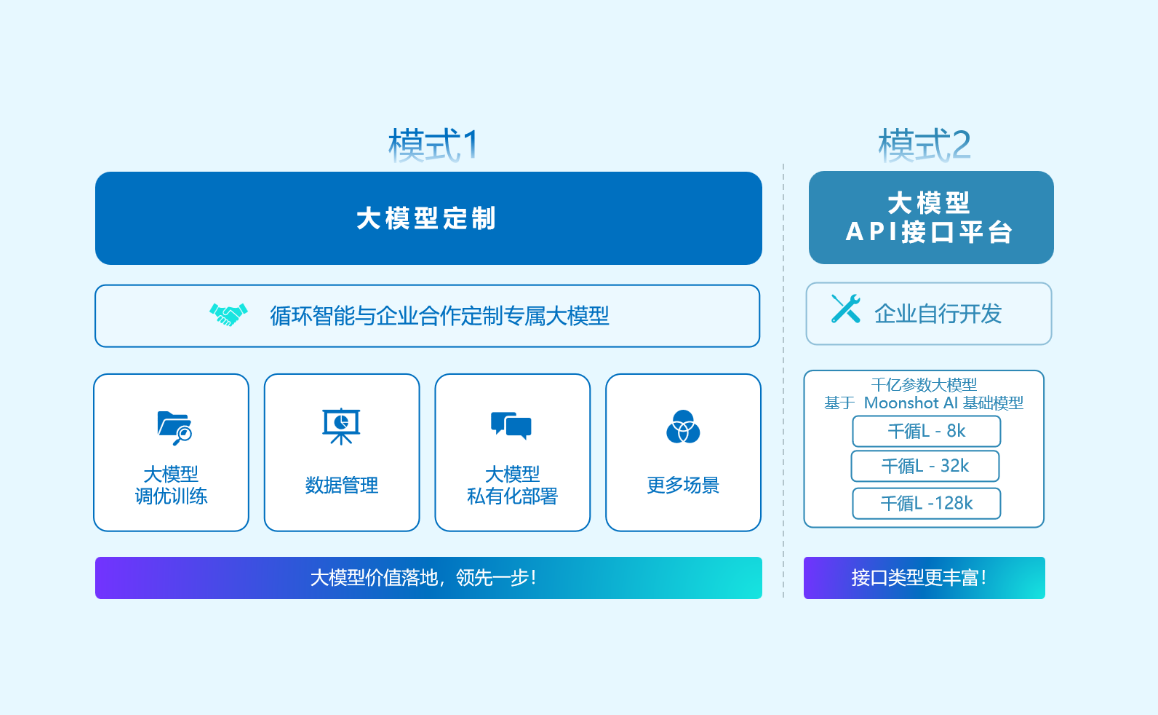 模式1

大模型定制

循环智能与企业合作定制专属大模型

大模型
调优训练

数据管理

大模型
私有化部署

更多场景

大模型价值落地，领先一步！

模式2

大模型
API接口平台

企业自行开发

千亿参数大模型
基于 Moonshot AI 基础模型

千循L - 8k

千循L - 32k

千循L -128k

接口类型更丰富！